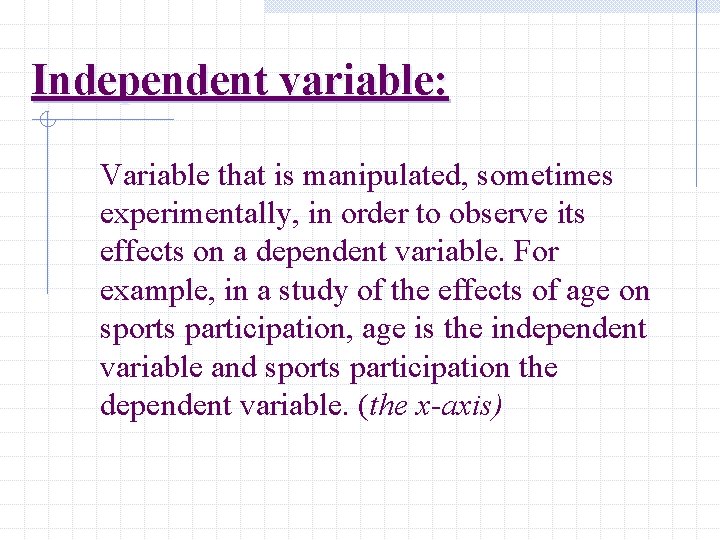 Independent variable:

Variable that is manipulated, sometimes experimentally, in order to observe its effects on a dependent variable. For example, in a study of the effects of age on sports participation, age is the independent variable and sports participation the dependent variable. (the x-axis)